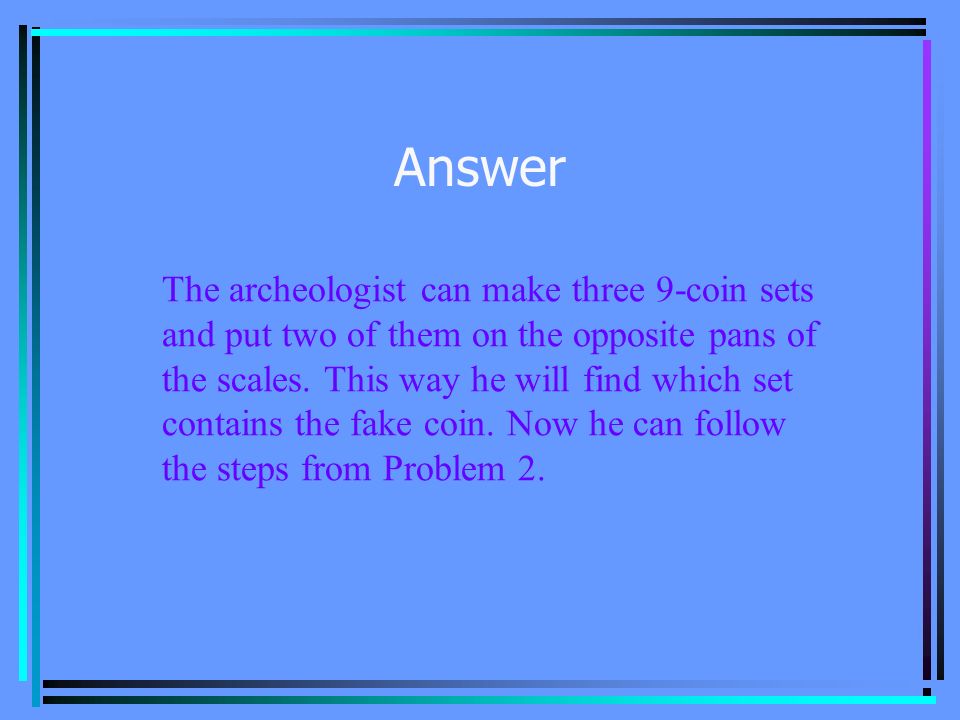 Answer

The archeologist can make three 9-coin sets and put two of them on the opposite pans of the scales. This way he will find which set contains the fake coin. Now he can follow the steps from Problem 2.